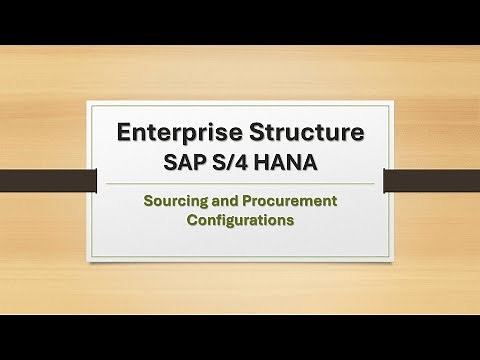 Enterprise Structure
SAP S/4 HANA

Sourcing and Procurement Configurations